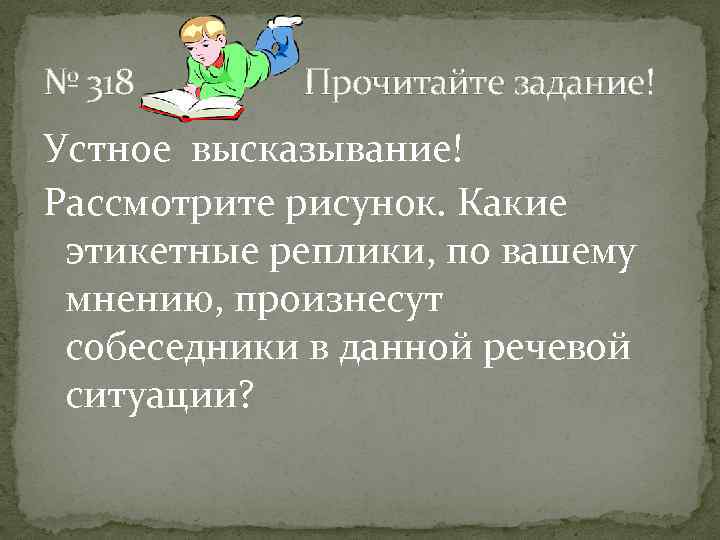 № 318 Прочитайте задание!

Устное высказывание!
Рассмотрите рисунок. Какие этикетные реплики, по вашему мнению, произнесут собеседники в данной речевой ситуации?